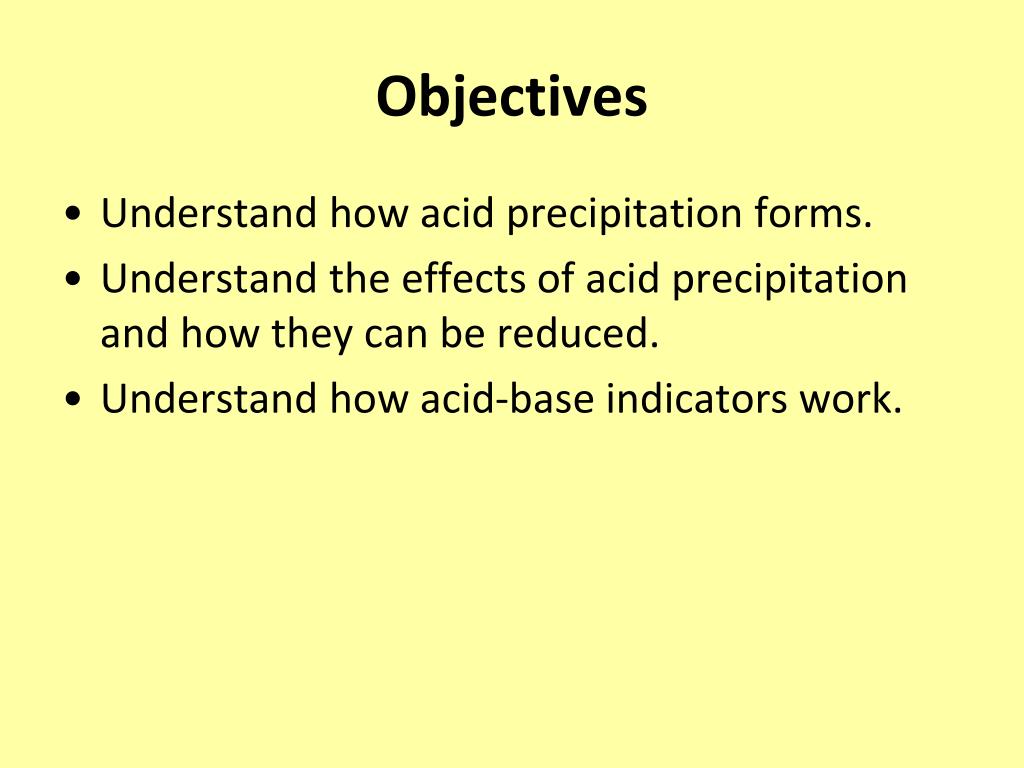 Objectives

• Understand how acid precipitation forms.
• Understand the effects of acid precipitation and how they can be reduced.
• Understand how acid-base indicators work.